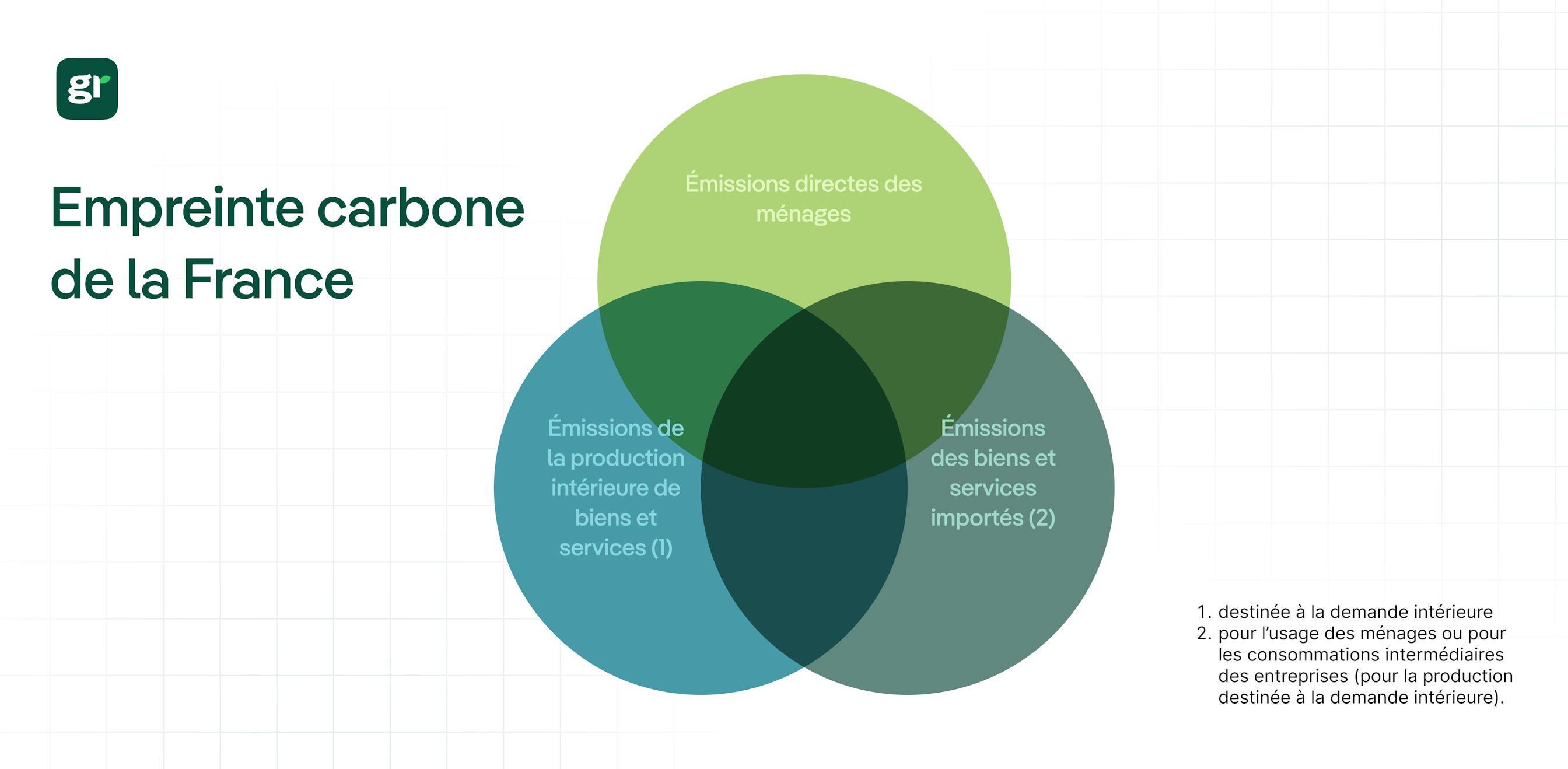 gr

Empreinte carbone de la France

Émissions directes des ménages

Émissions de la production intérieure de biens et services (1)

Émissions des biens et services importés (2)

1. destinée à la demande intérieure
2. pour l'usage des ménages ou pour les consommations intermédiaires des entreprises (pour la production destinée à la demande intérieure).